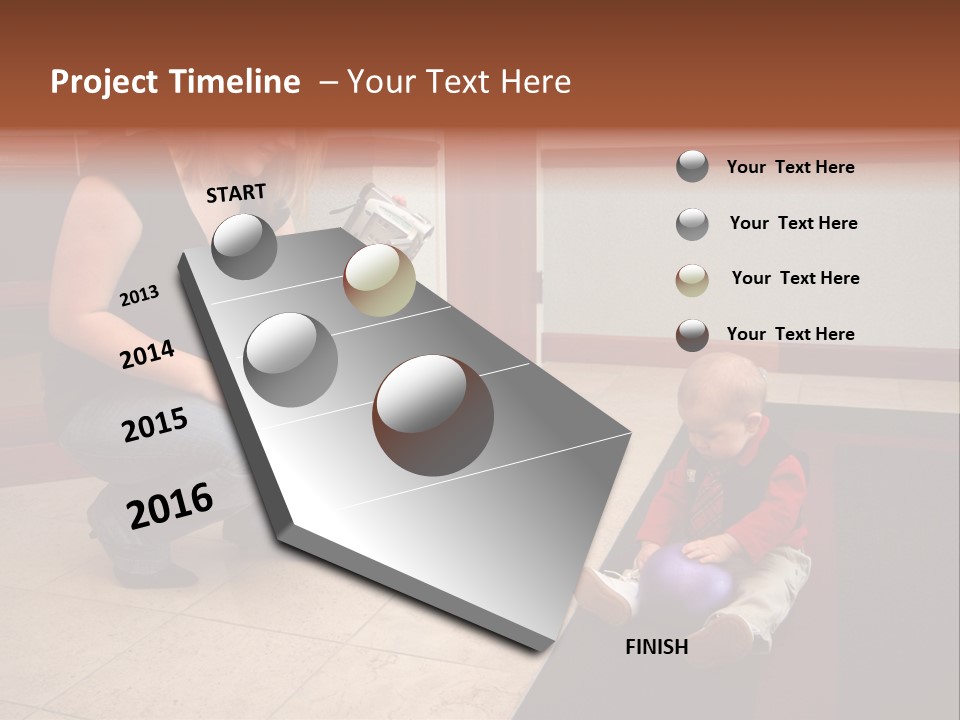 Project Timeline – Your Text Here

START

2013

2014

2015

2016

FINISH

Your Text Here

Your Text Here

Your Text Here

Your Text Here